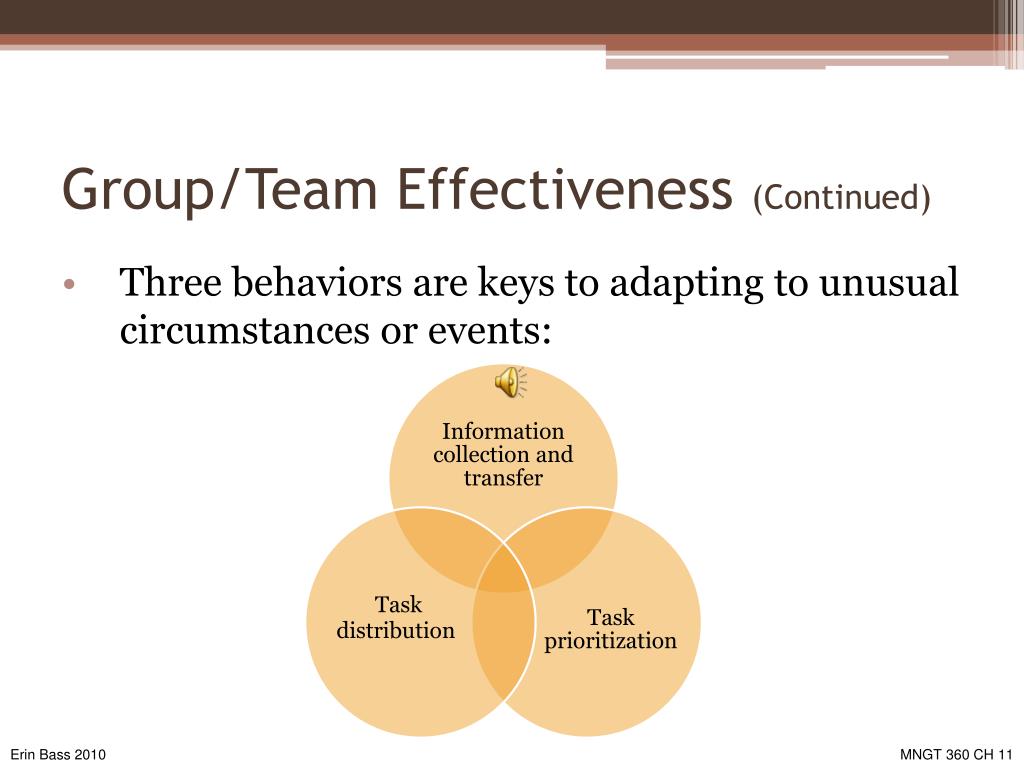 Group/Team Effectiveness (Continued)

• Three behaviors are keys to adapting to unusual circumstances or events:

Information collection and transfer

Task distribution

Task prioritization

Erin Bass 2010

MNGT 360 CH 11